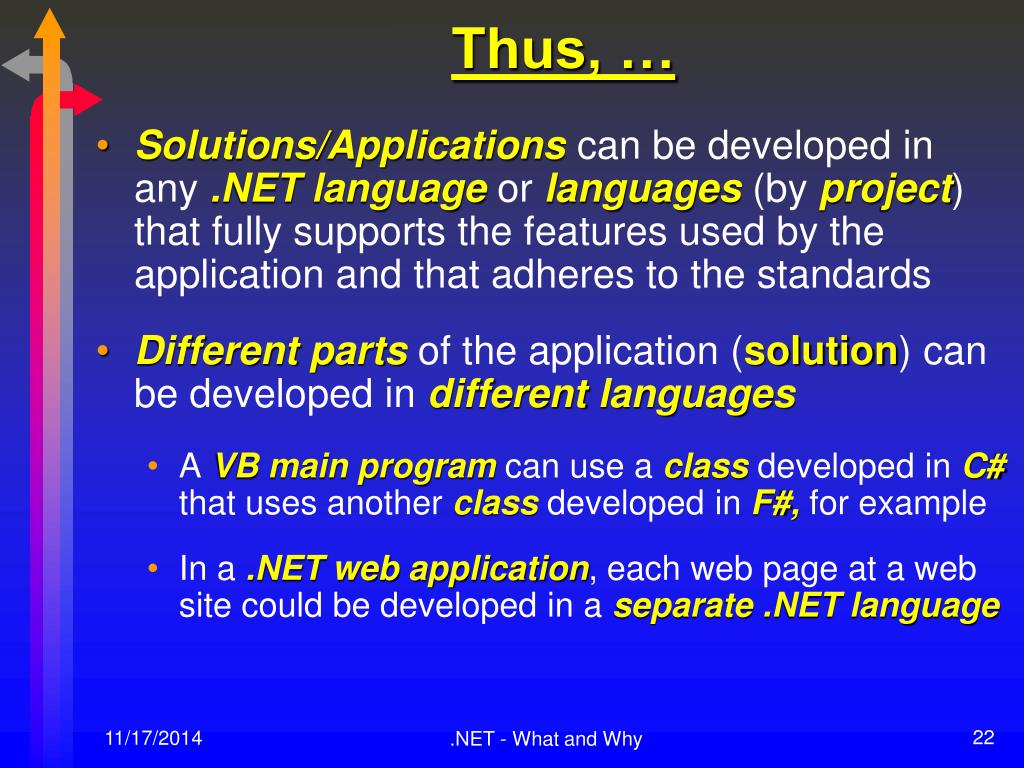 Thus, …

• Solutions/Applications can be developed in any .NET language or languages (by project) that fully supports the features used by the application and that adheres to the standards

• Different parts of the application (solution) can be developed in different languages

• A VB main program can use a class developed in C# that uses another class developed in F#, for example

• In a .NET web application, each web page at a web site could be developed in a separate .NET language

11/17/2014

.NET - What and Why

22